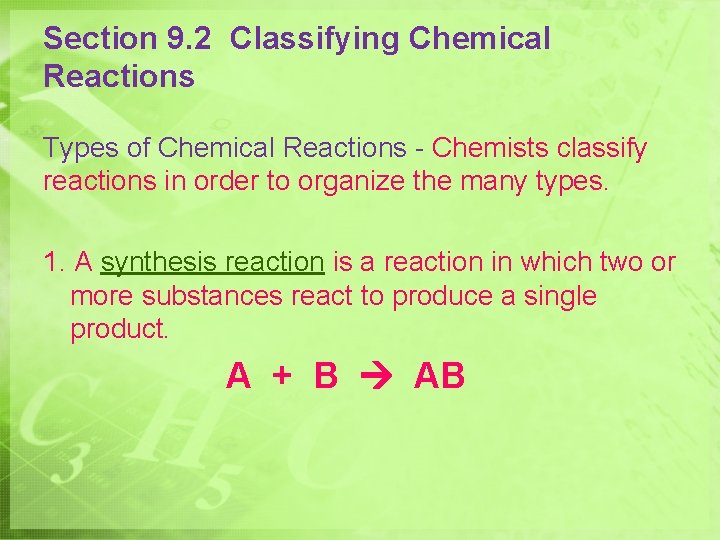 Section 9.2 Classifying Chemical Reactions

Types of Chemical Reactions - Chemists classify reactions in order to organize the many types.

1. A synthesis reaction is a reaction in which two or more substances react to produce a single product.

$A + B \rightarrow AB$